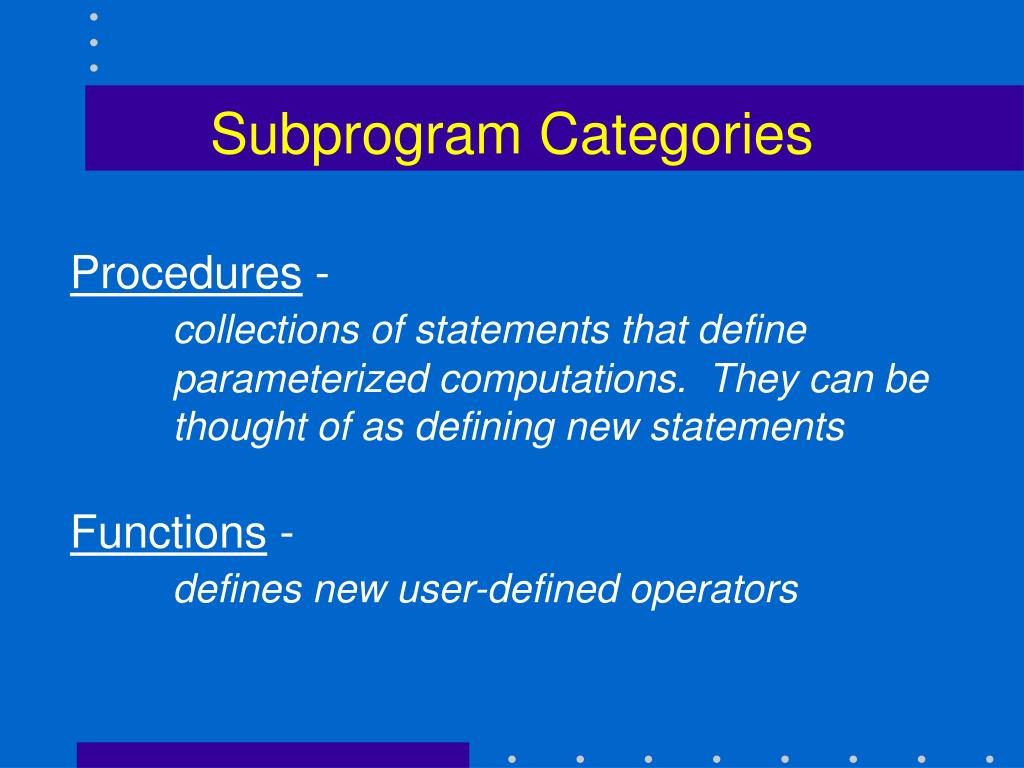 Subprogram Categories

Procedures -

collections of statements that define parameterized computations. They can be thought of as defining new statements

Functions -

defines new user-defined operators